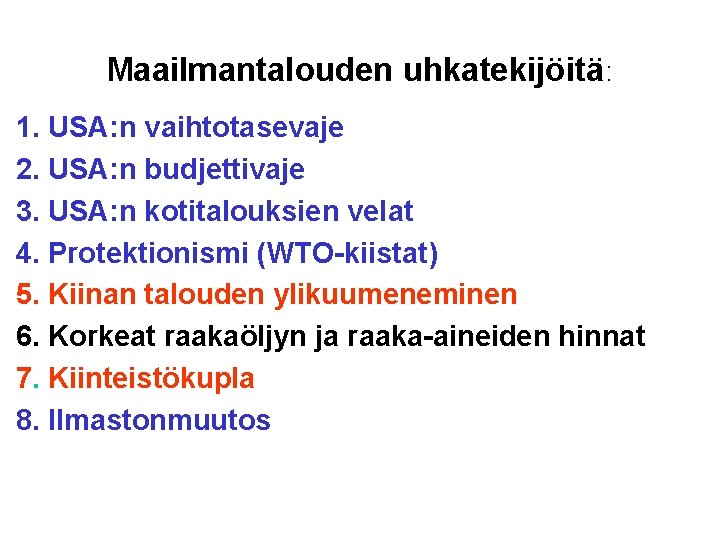 Maailmantalouden uhkatekijöitä:

1. USA:n vaihtotasevaje
2. USA:n budjettivaje
3. USA:n kotitalouksien velat
4. Protektionismi (WTO-kiistat)
5. Kiinan talouden ylikuumeneminen
6. Korkeat raakaöljyn ja raaka-aineiden hinnat
7. Kiinteistökupla
8. Ilmastonmuutos